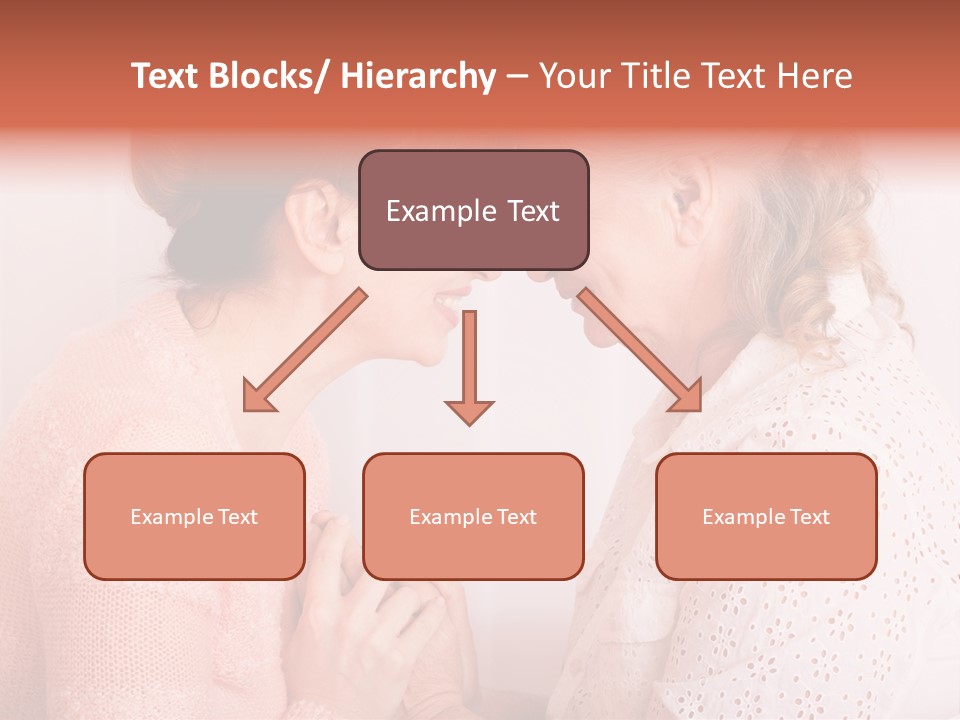 Text Blocks/ Hierarchy – Your Title Text Here

Example Text

Example Text

Example Text

Example Text